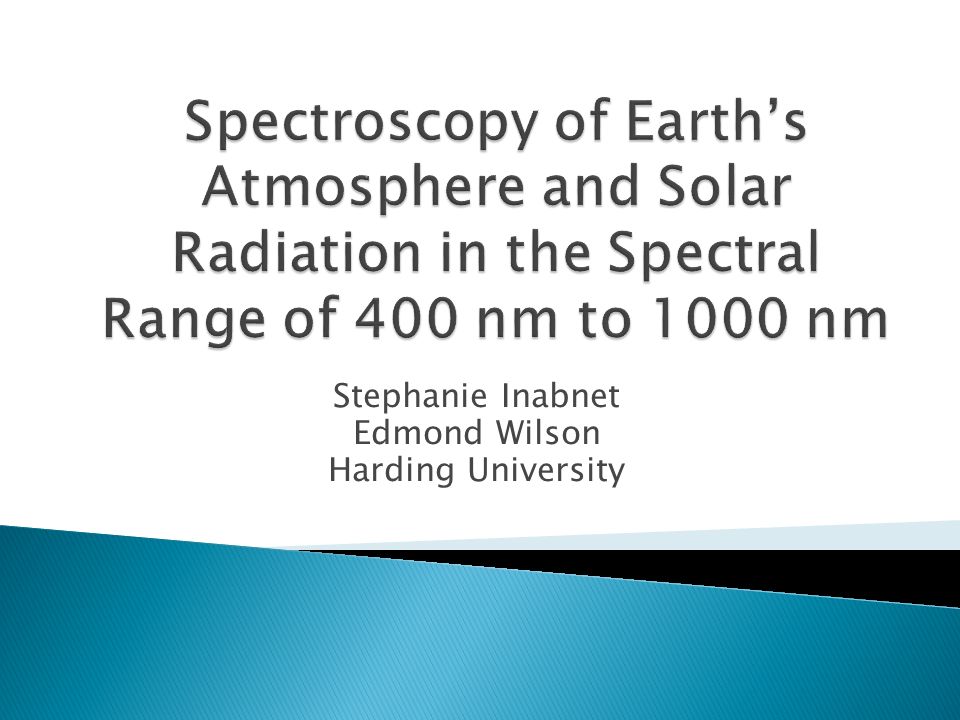 Spectroscopy of Earth’s Atmosphere and Solar Radiation in the Spectral Range of 400 nm to 1000 nm

Stephanie Inabnet
Edmond Wilson
Harding University